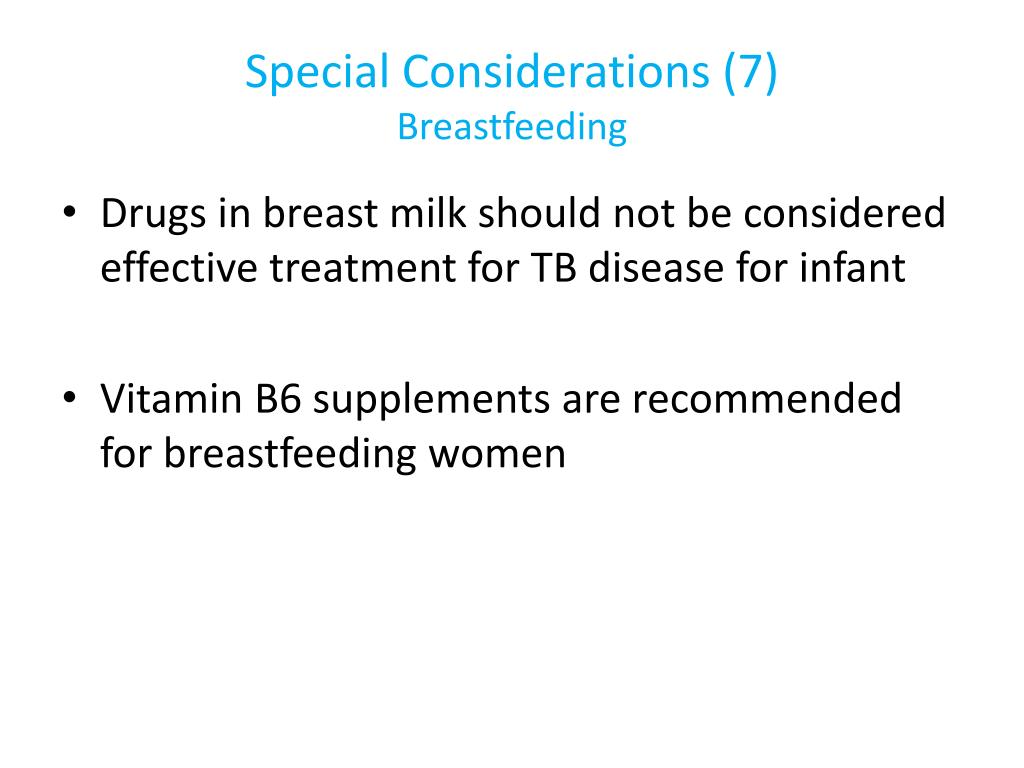 Special Considerations (7)
Breastfeeding

• Drugs in breast milk should not be considered effective treatment for TB disease for infant

• Vitamin B6 supplements are recommended for breastfeeding women